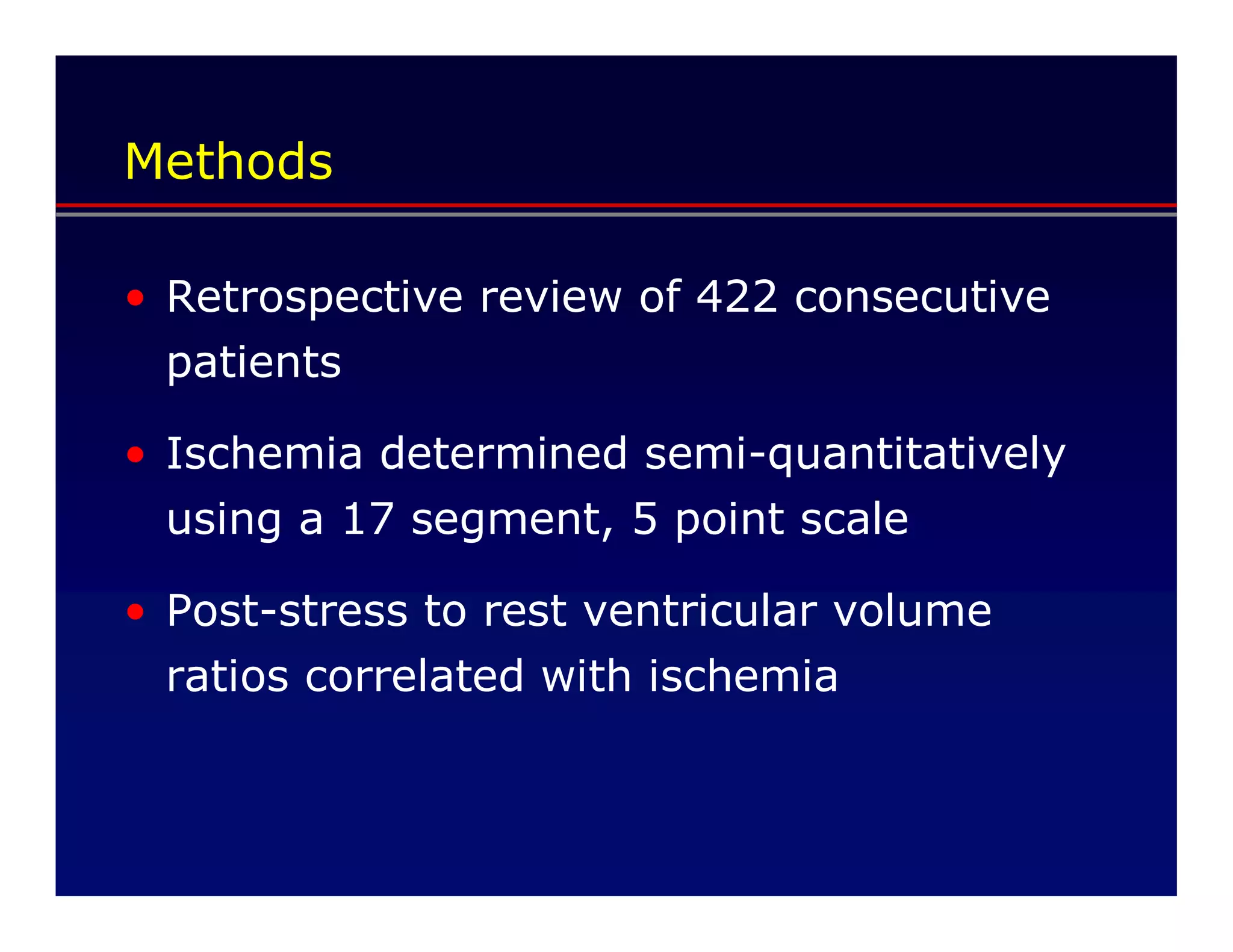 Methods

• Retrospective review of 422 consecutive patients

• Ischemia determined semi-quantitatively using a 17 segment, 5 point scale

• Post-stress to rest ventricular volume ratios correlated with ischemia